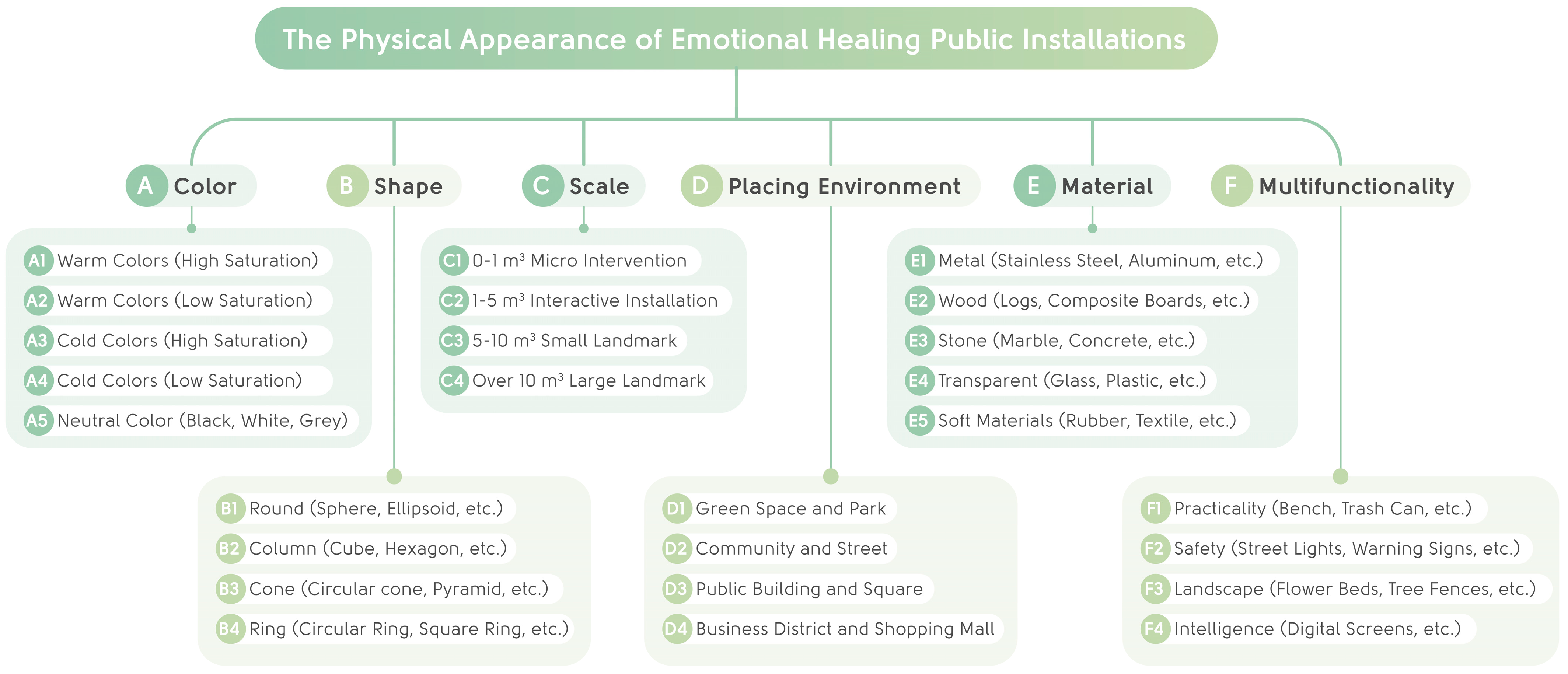 The Physical Appearance of Emotional Healing Public Installations

A Color

A1 Warm Colors (High Saturation)
A2 Warm Colors (Low Saturation)
A3 Cold Colors (High Saturation)
A4 Cold Colors (Low Saturation)
A5 Neutral Color (Black, White, Grey)

B Shape

B1 Round (Sphere, Ellipsoid, etc.)
B2 Column (Cube, Hexagon, etc.)
B3 Cone (Circular cone, Pyramid, etc.)
B4 Ring (Circular Ring, Square Ring, etc.)

C Scale

C1 0-1 $m^3$ Micro Intervention
C2 1-5 $m^3$ Interactive Installation
C3 5-10 $m^3$ Small Landmark
C4 Over 10 $m^3$ Large Landmark

D Placing Environment

D1 Green Space and Park
D2 Community and Street
D3 Public Building and Square
D4 Business District and Shopping Mall

E Material

E1 Metal (Stainless Steel, Aluminum, etc.)
E2 Wood (Logs, Composite Boards, etc.)
E3 Stone (Marble, Concrete, etc.)
E4 Transparent (Glass, Plastic, etc.)
E5 Soft Materials (Rubber, Textile, etc.)

F Multifunctionality

F1 Practicality (Bench, Trash Can, etc.)
F2 Safety (Street Lights, Warning Signs, etc.)
F3 Landscape (Flower Beds, Tree Fences, etc.)
F4 Intelligence (Digital Screens, etc.)